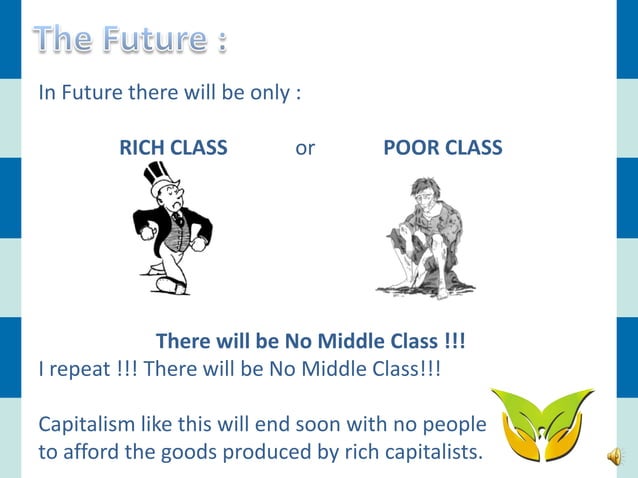 The Future :

In Future there will be only :

RICH CLASS or POOR CLASS

There will be No Middle Class !!!
I repeat !!! There will be No Middle Class!!!

Capitalism like this will end soon with no people to afford the goods produced by rich capitalists.